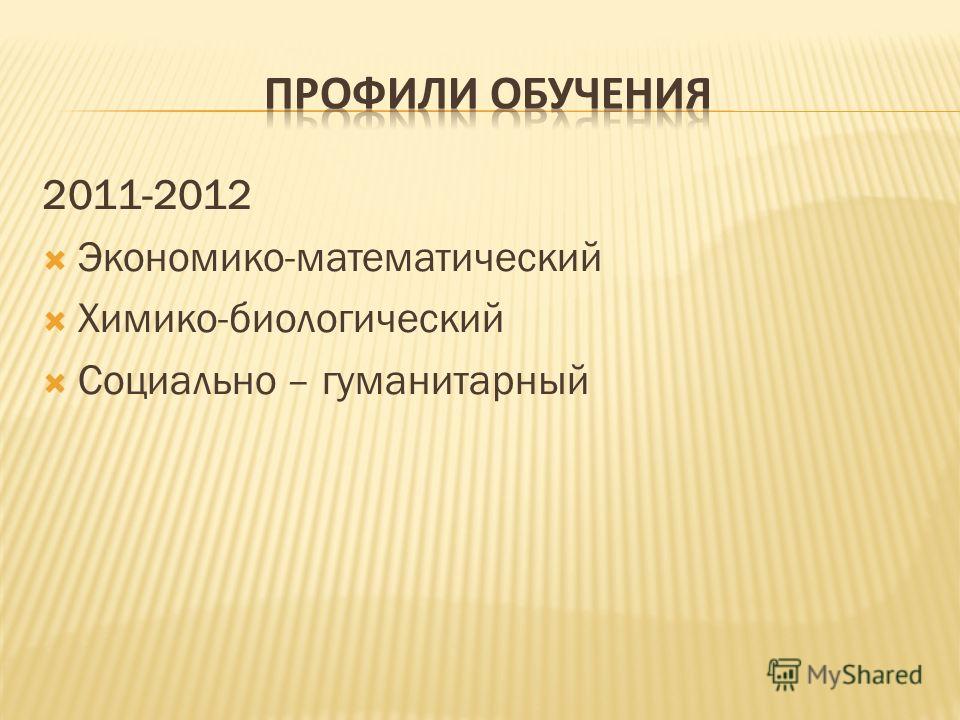 ПРОФИЛИ ОБУЧЕНИЯ

2011-2012

Экономико-математический

Химико-биологический

Социально – гуманитарный

MyShared